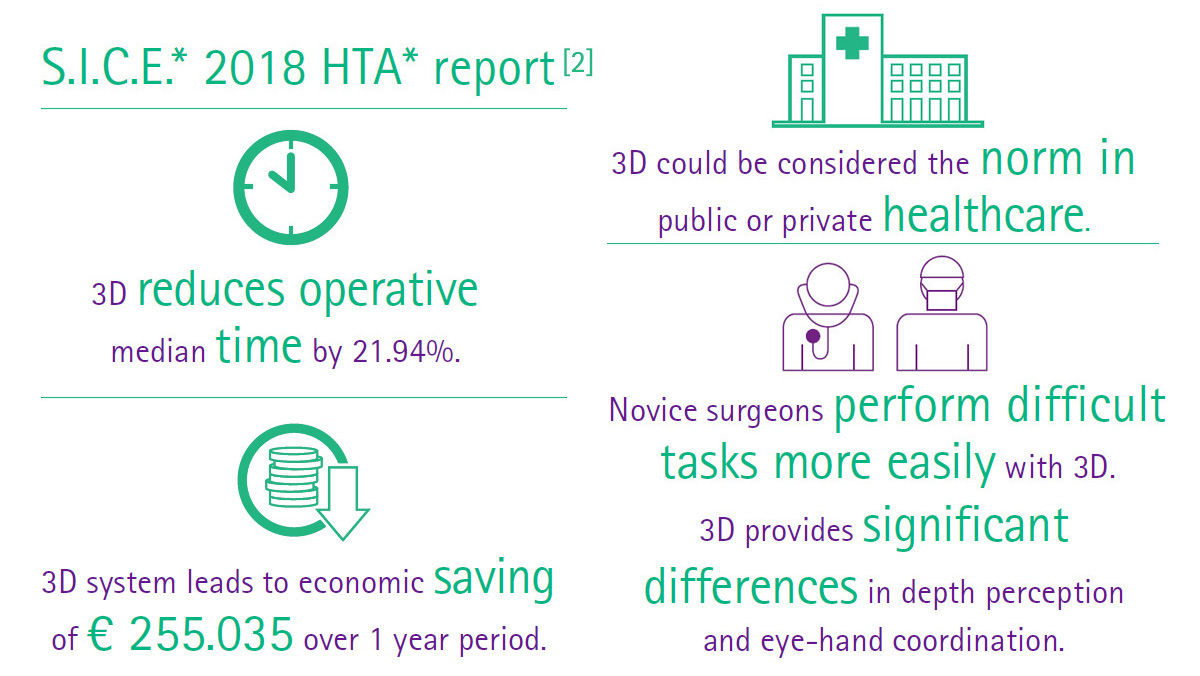 S.I.C.E.* 2018 HTA* report [2]

3D reduces operative median time by 21.94%.

3D system leads to economic saving of € 255.035 over 1 year period.

3D could be considered the norm in public or private healthcare.

Novice surgeons perform difficult tasks more easily with 3D.

3D provides significant differences in depth perception and eye-hand coordination.